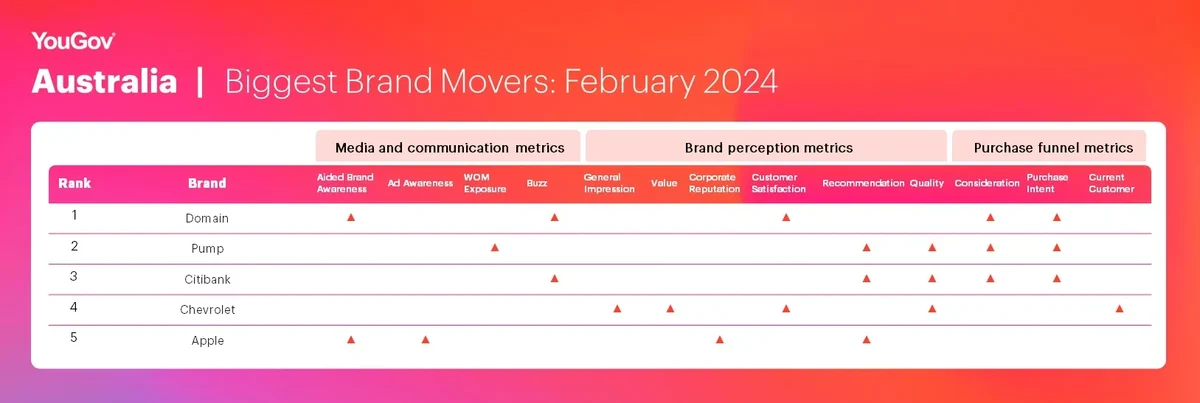 YouGov

Australia | Biggest Brand Movers: February 2024

| | | Media and communication metrics | | | | Brand perception metrics | | | | | | Purchase funnel metrics | | |
|---|---|---|---|---|---|---|---|---|---|---|---|---|---|---|
| Rank | Brand | Aided Brand Awareness | Ad Awareness | WOM Exposure | Buzz | General Impression | Value | Corporate Reputation | Customer Satisfaction | Recommendation | Quality | Consideration | Purchase Intent | Current Customer |
| 1 | Domain | ▲ | | | ▲ | | | | ▲ | | | ▲ | ▲ | |
| 2 | Pump | | | ▲ | | | | | | ▲ | ▲ | ▲ | ▲ | |
| 3 | Citibank | | | | ▲ | | | | | ▲ | ▲ | ▲ | ▲ | |
| 4 | Chevrolet | | | | | ▲ | ▲ | | ▲ | | ▲ | | | ▲ |
| 5 | Apple | ▲ | ▲ | | | | | ▲ | | ▲ | | | | |